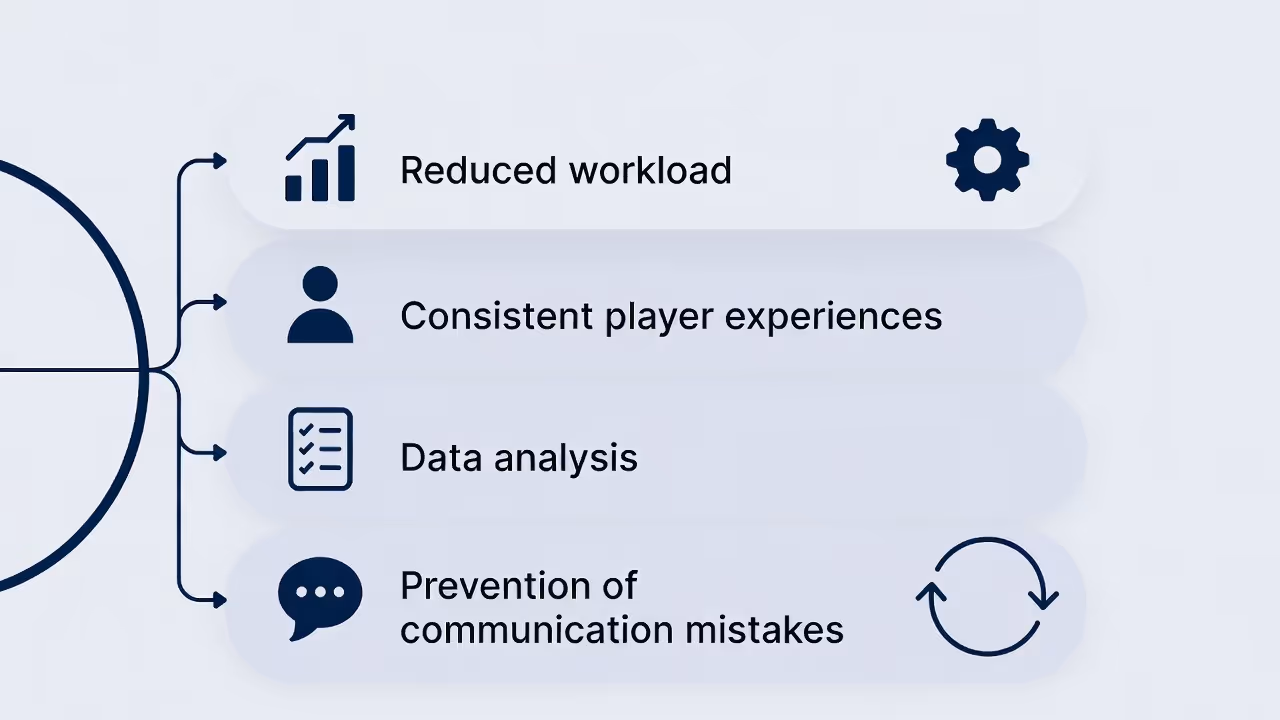 Reduced workload

Consistent player experiences

Data analysis

Prevention of communication mistakes